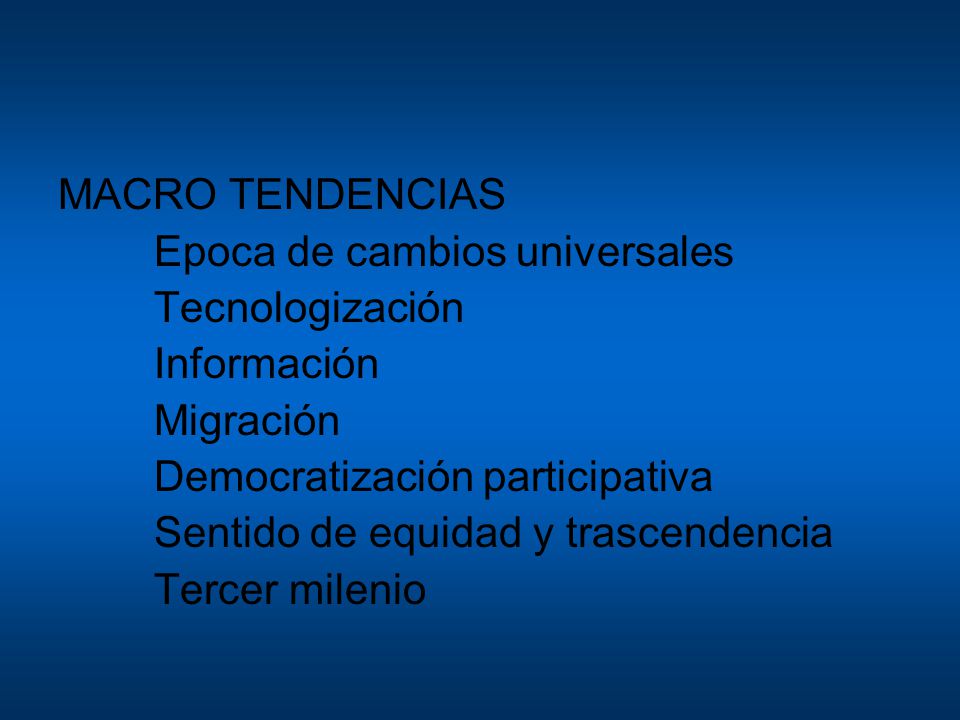 MACRO TENDENCIAS

Epoca de cambios universales

Tecnologización

Información

Migración

Democratización participativa

Sentido de equidad y trascendencia

Tercer milenio